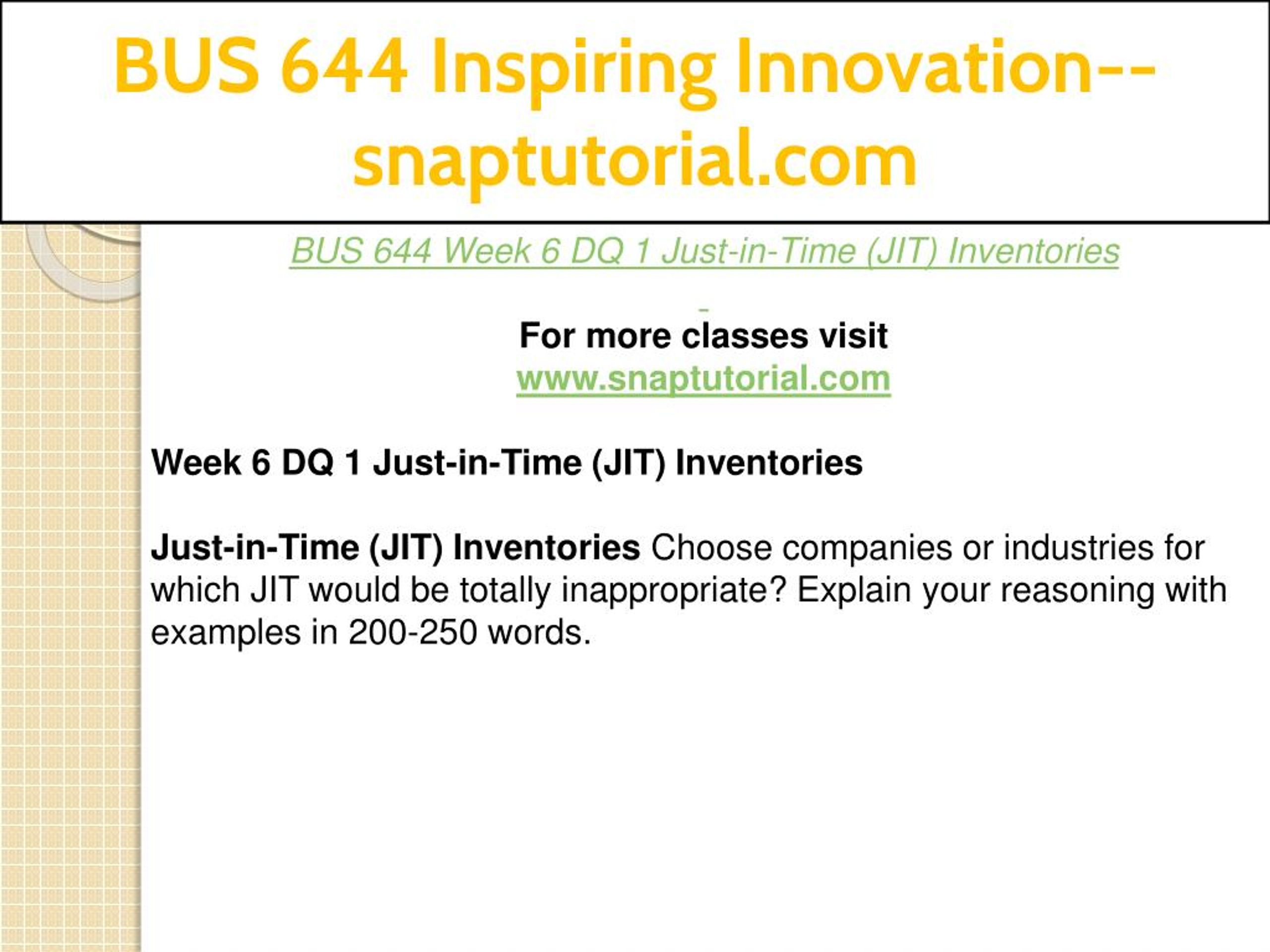 BUS 644 Inspiring Innovation--snaptutorial.com

BUS 644 Week 6 DQ 1 Just-in-Time (JIT) Inventories

For more classes visit
www.snaptutorial.com

Week 6 DQ 1 Just-in-Time (JIT) Inventories

Just-in-Time (JIT) Inventories Choose companies or industries for which JIT would be totally inappropriate? Explain your reasoning with examples in 200-250 words.